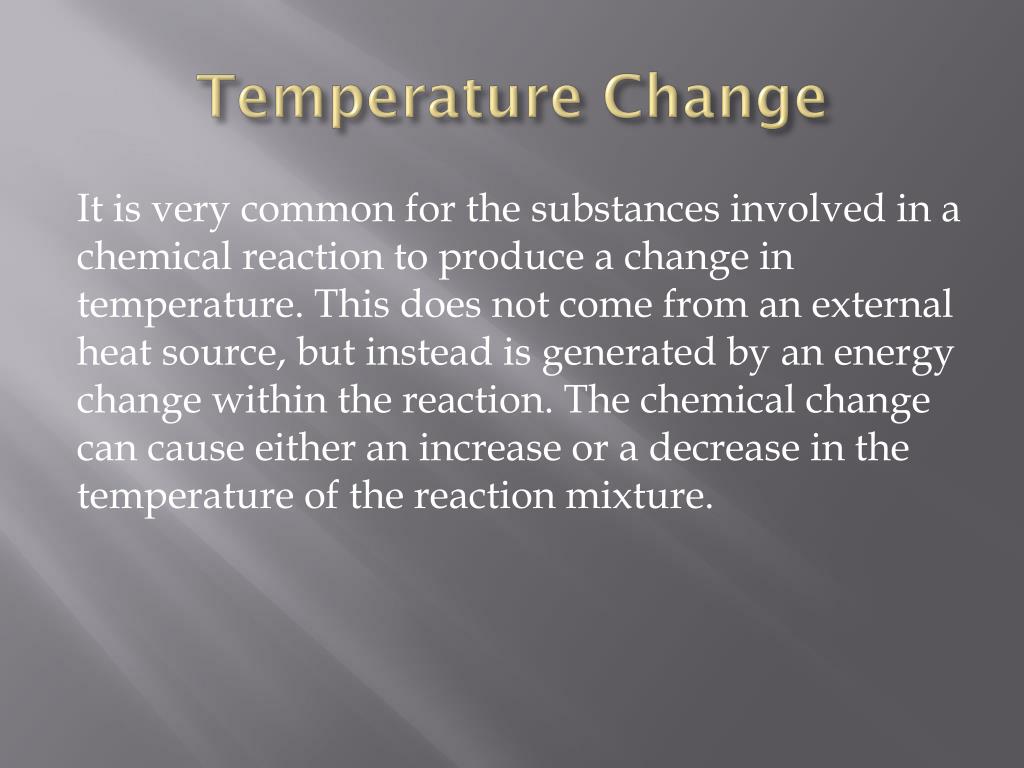 Temperature Change

It is very common for the substances involved in a chemical reaction to produce a change in temperature. This does not come from an external heat source, but instead is generated by an energy change within the reaction. The chemical change can cause either an increase or a decrease in the temperature of the reaction mixture.